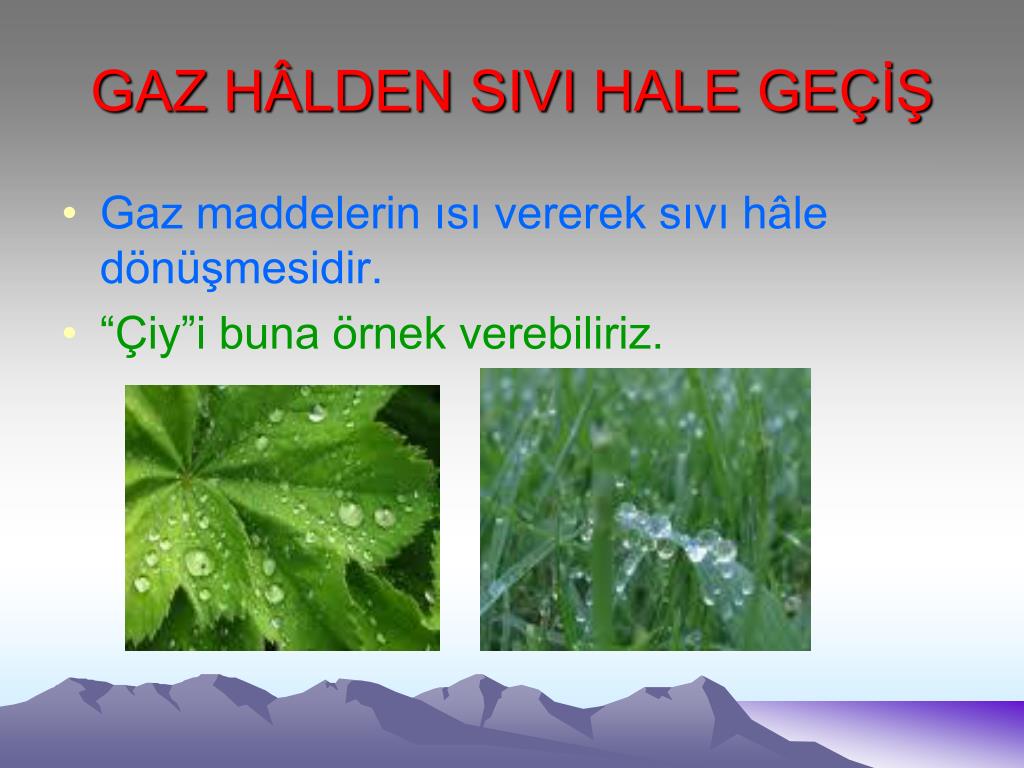 GAZ HÂLDEN SIVI HALE GEÇİŞ

• Gaz maddelerin ısı vererek sıvı hâle dönüşmesidir.
• “Çiy”i buna örnek verebiliriz.